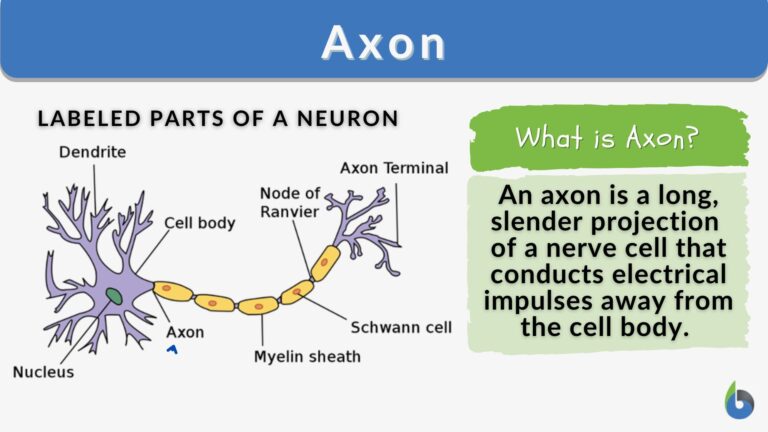 Axon

LABELED PARTS OF A NEURON

Dendrite

Cell body

Node of Ranvier

Axon Terminal

Axon

Nucleus

Myelin sheath

Schwann cell

What is Axon?

An axon is a long, slender projection of a nerve cell that conducts electrical impulses away from the cell body.